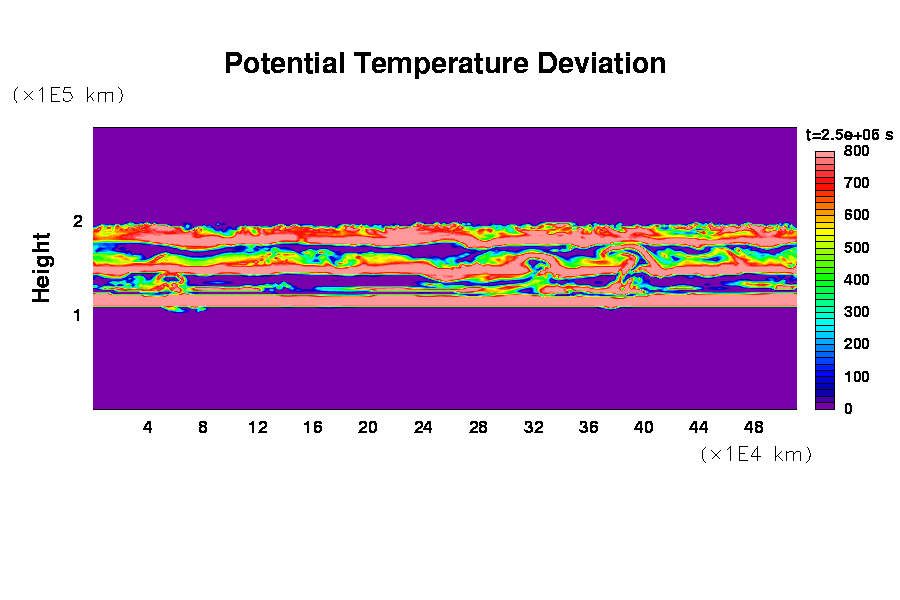 Potential Temperature Deviation

(×1E5 km)

Height

2

1

4 8 12 16 20 24 28 32 36 40 44 48

(×1E4 km)

t=2.5e+06 s

800
700
600
500
400
300
200
100
0